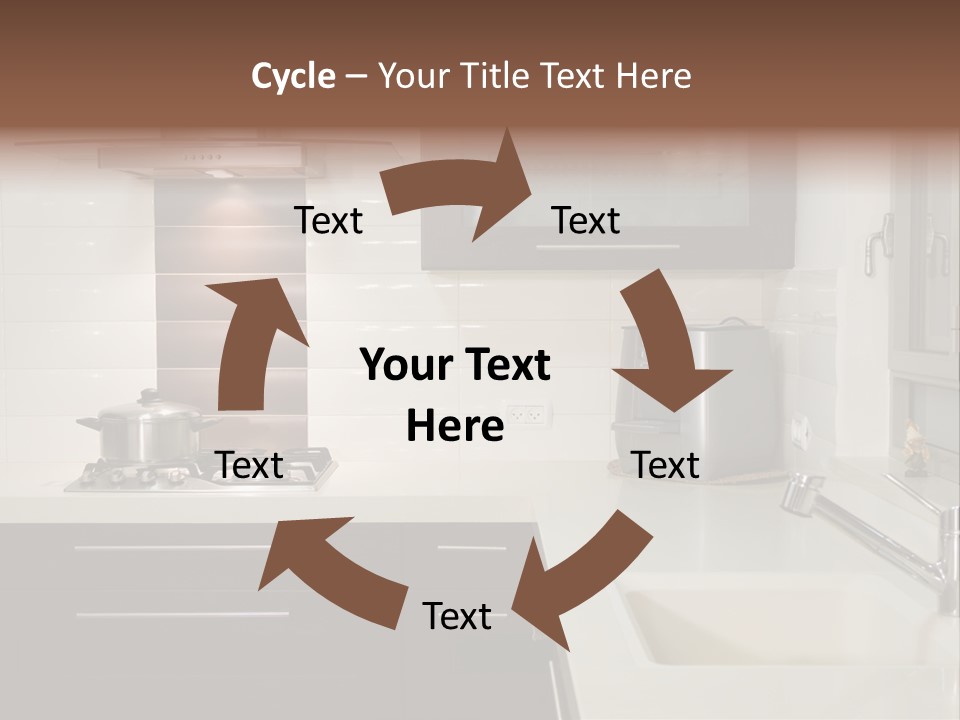 Cycle – Your Title Text Here

Text

Text

Your Text Here

Text

Text

Text